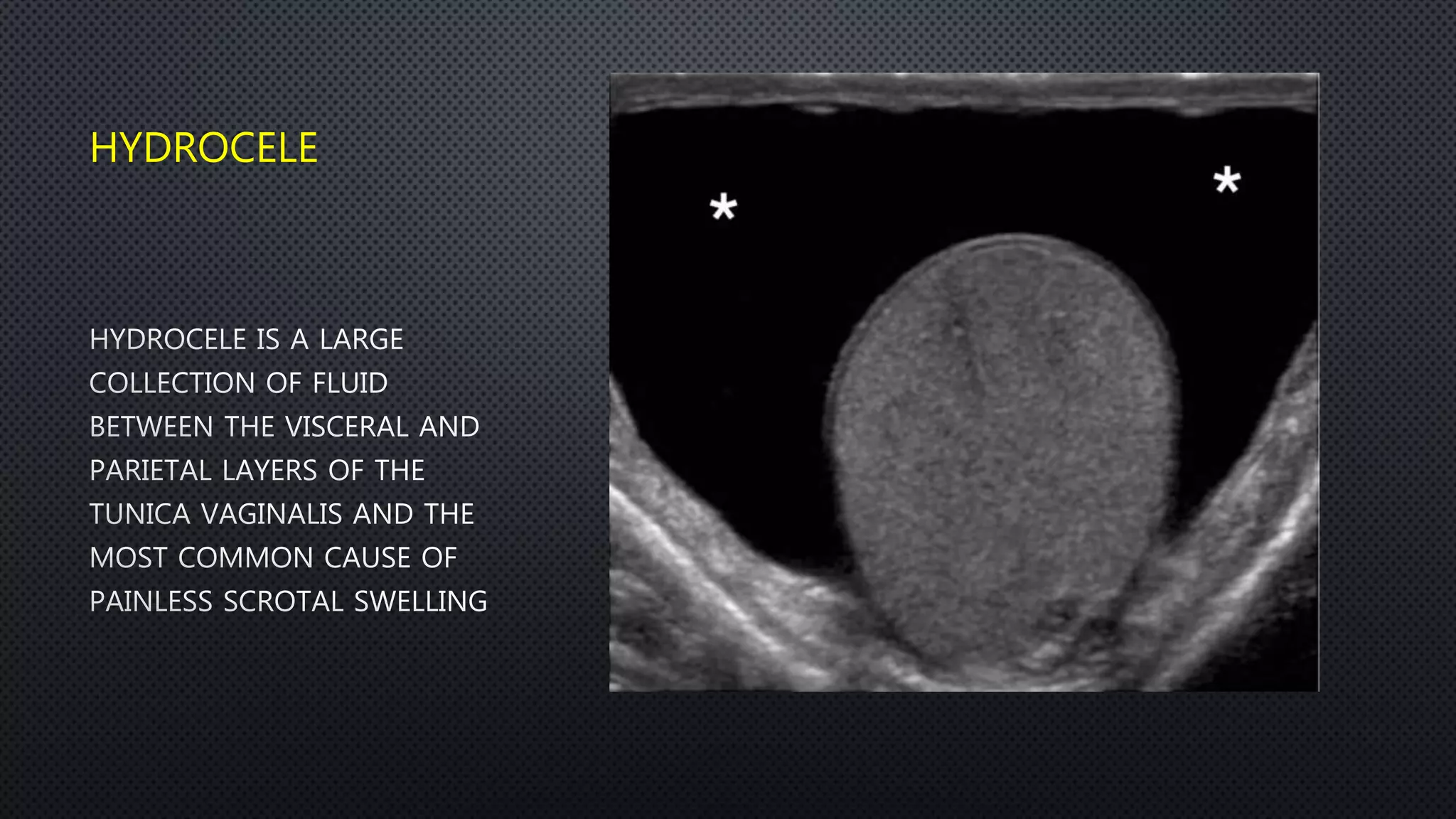 HYDROCELE

HYDROCELE IS A LARGE COLLECTION OF FLUID BETWEEN THE VISCERAL AND PARIETAL LAYERS OF THE TUNICA VAGINALIS AND THE MOST COMMON CAUSE OF PAINLESS SCROTAL SWELLING

*

*